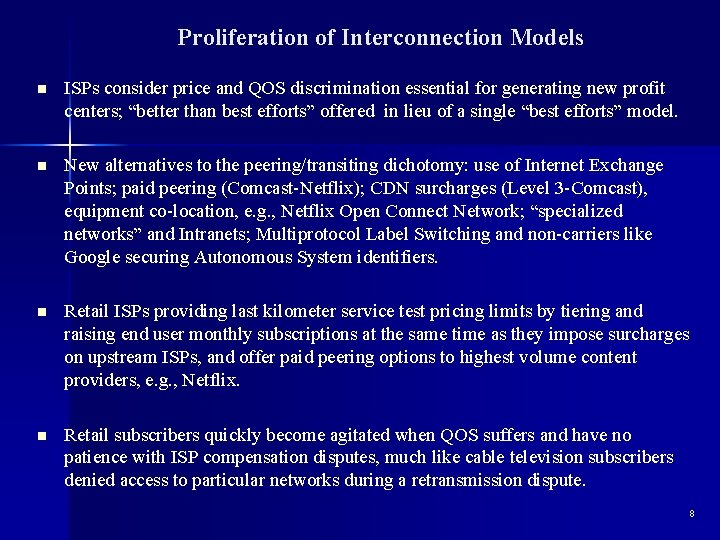 Proliferation of Interconnection Models

■ ISPs consider price and QOS discrimination essential for generating new profit centers; “better than best efforts” offered in lieu of a single “best efforts” model.

■ New alternatives to the peering/transiting dichotomy: use of Internet Exchange Points; paid peering (Comcast-Netflix); CDN surcharges (Level 3-Comcast), equipment co-location, e.g., Netflix Open Connect Network; “specialized networks” and Intranets; Multiprotocol Label Switching and non-carriers like Google securing Autonomous System identifiers.

■ Retail ISPs providing last kilometer service test pricing limits by tiering and raising end user monthly subscriptions at the same time as they impose surcharges on upstream ISPs, and offer paid peering options to highest volume content providers, e.g., Netflix.

■ Retail subscribers quickly become agitated when QOS suffers and have no patience with ISP compensation disputes, much like cable television subscribers denied access to particular networks during a retransmission dispute.

8